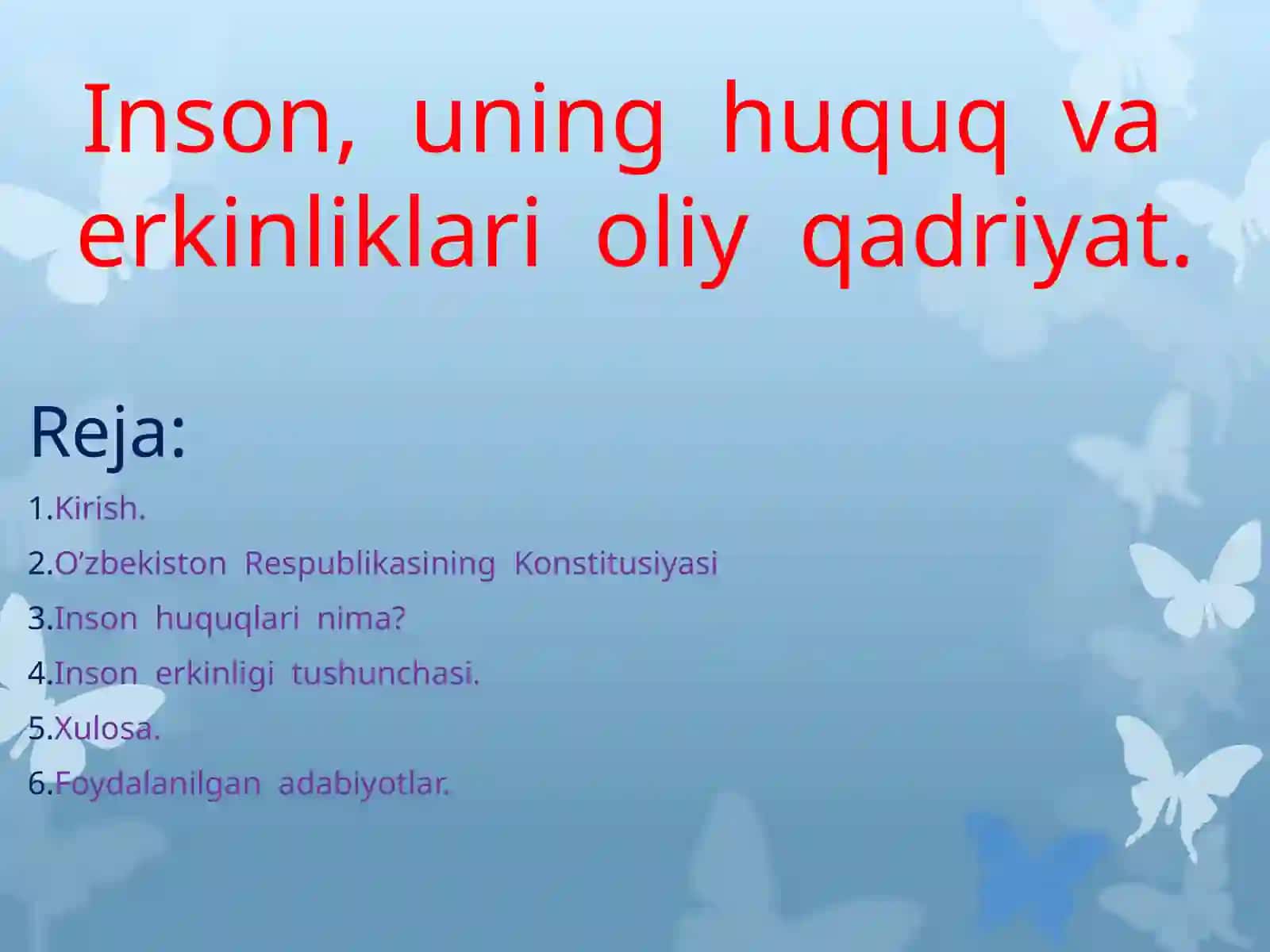 Inson, uning huquq va erkinliklari oliy qadriyat.

Reja:

1.Kirish.

2.O’zbekiston Respublikasining Konstitusiyasi

3.Inson huquqlari nima?

4.Inson erkinligi tushunchasi.

5.Xulosa.

6.Foydalanilgan adabiyotlar.